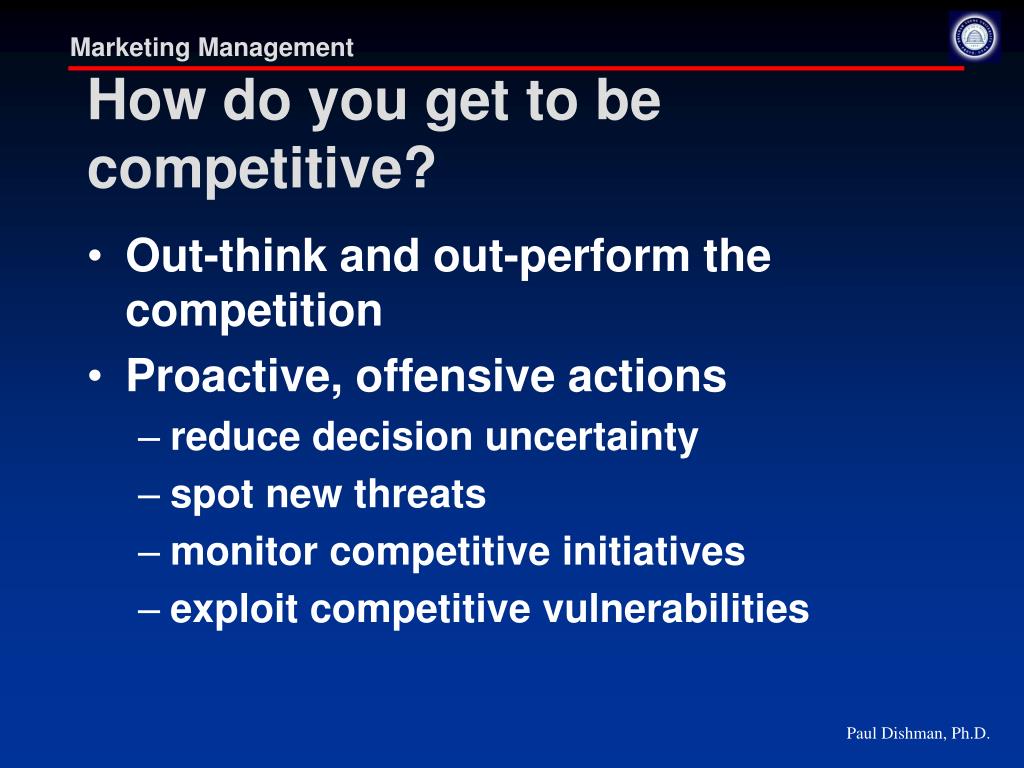 Marketing Management

How do you get to be competitive?

• Out-think and out-perform the competition
• Proactive, offensive actions
– reduce decision uncertainty
– spot new threats
– monitor competitive initiatives
– exploit competitive vulnerabilities

Paul Dishman, Ph.D.